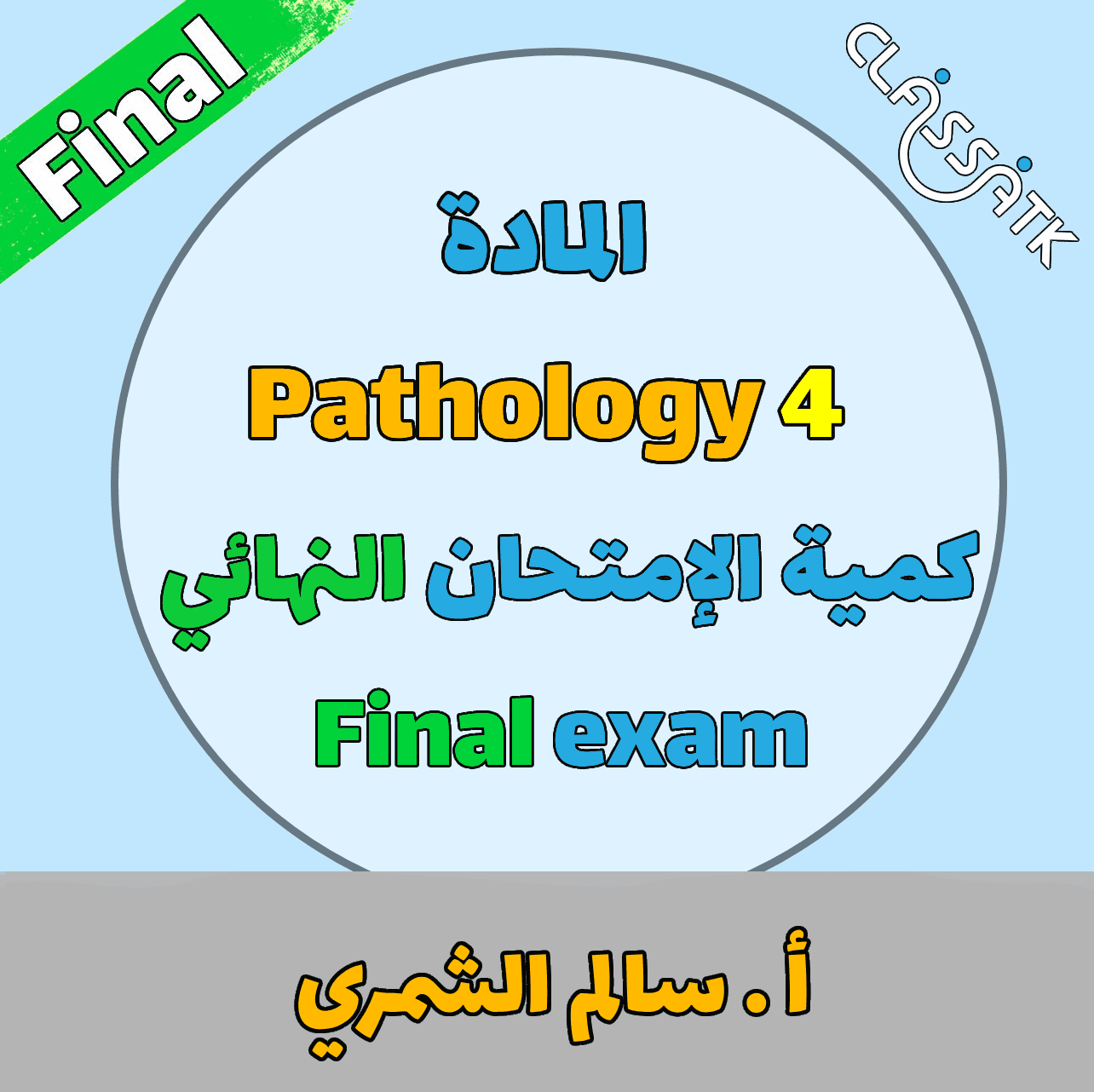 Final

CLASSATK

المادة

Pathology 4

كمية الإمتحان النهائي

Final exam

أ . سالم الشمري